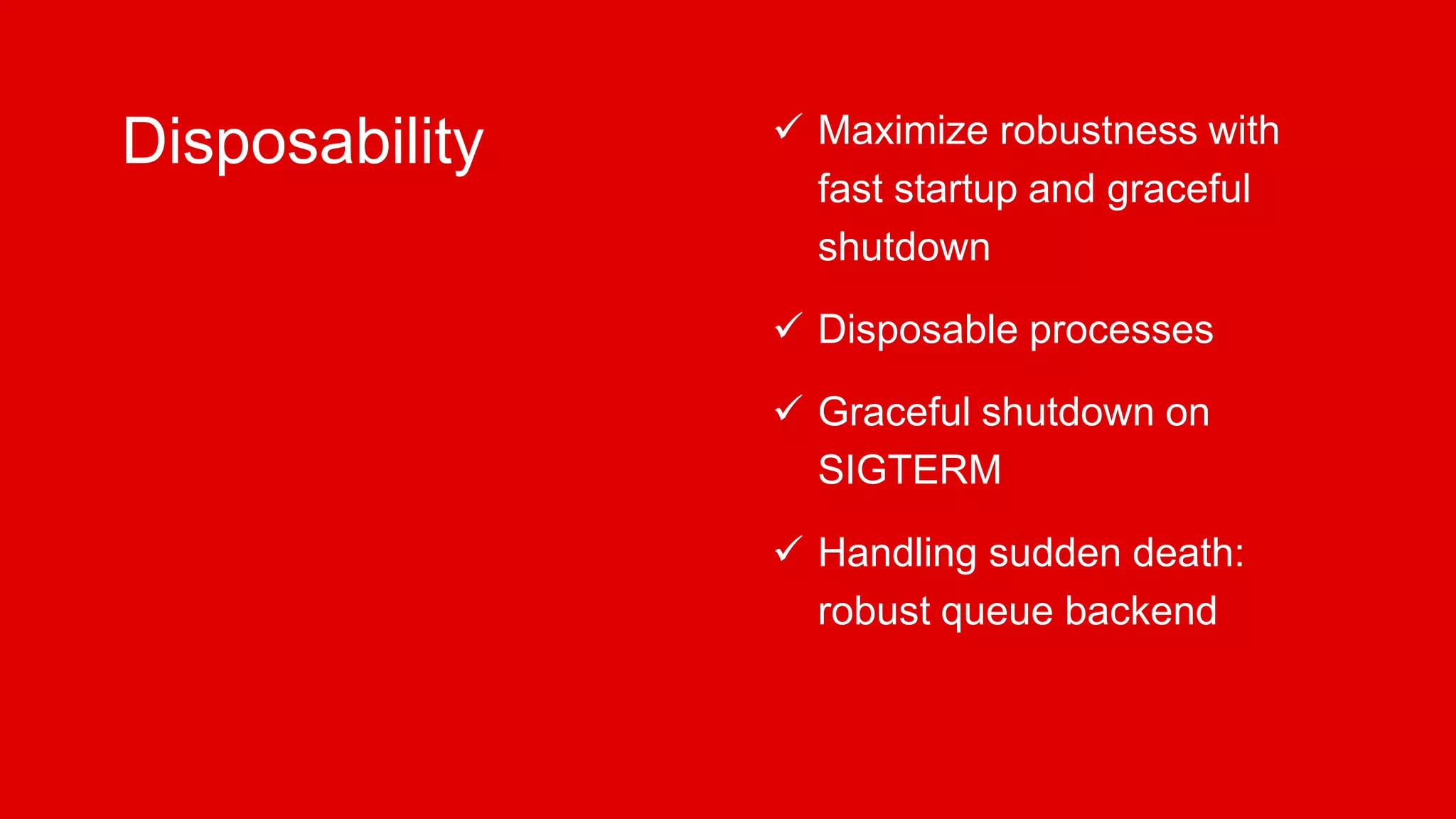 Disposability

✓ Maximize robustness with fast startup and graceful shutdown

✓ Disposable processes

✓ Graceful shutdown on SIGTERM

✓ Handling sudden death: robust queue backend